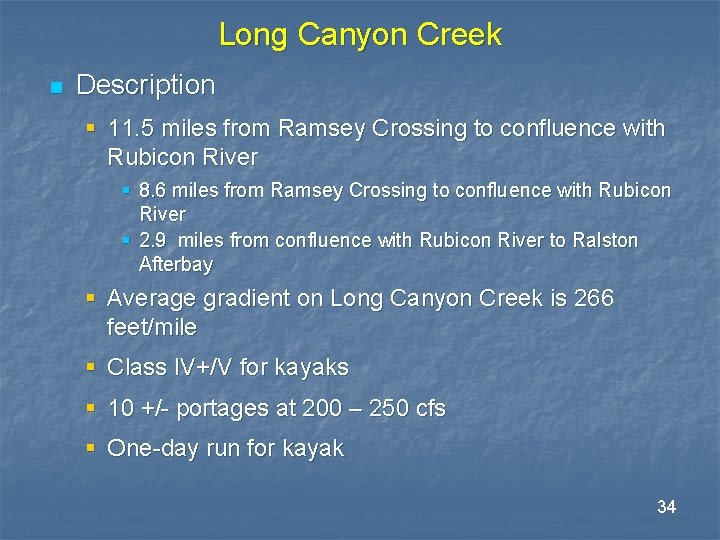 Long Canyon Creek

• Description

• 11.5 miles from Ramsey Crossing to confluence with Rubicon River

• 8.6 miles from Ramsey Crossing to confluence with Rubicon River

• 2.9 miles from confluence with Rubicon River to Ralston Afterbay

• Average gradient on Long Canyon Creek is 266 feet/mile

• Class IV+/V for kayaks

• 10 +/- portages at 200 – 250 cfs

• One-day run for kayak

34